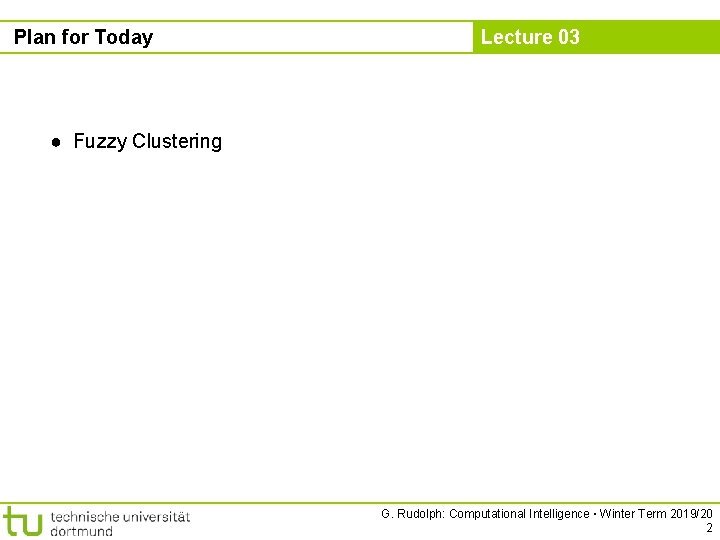 Plan for Today

Lecture 03

● Fuzzy Clustering

tu technische universität dortmund

G. Rudolph: Computational Intelligence ▪ Winter Term 2019/20
2